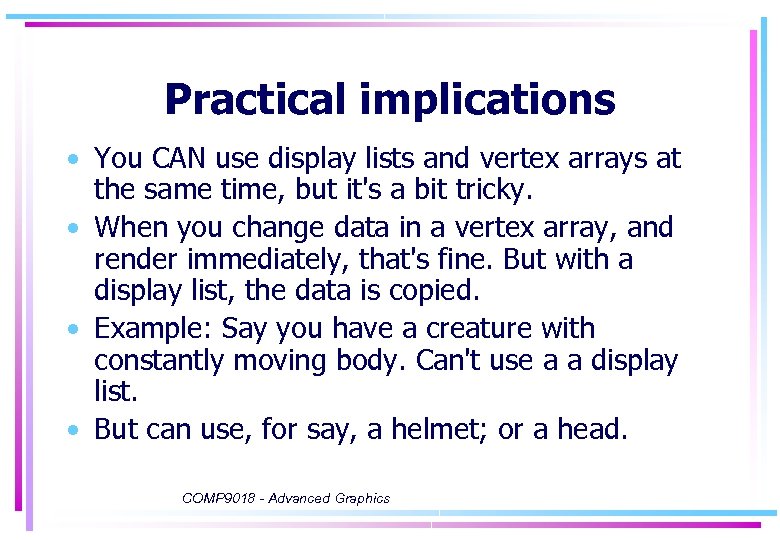 Practical implications

• You CAN use display lists and vertex arrays at the same time, but it's a bit tricky.

• When you change data in a vertex array, and render immediately, that's fine. But with a display list, the data is copied.

• Example: Say you have a creature with constantly moving body. Can't use a a display list.

• But can use, for say, a helmet; or a head.

COMP9018 - Advanced Graphics